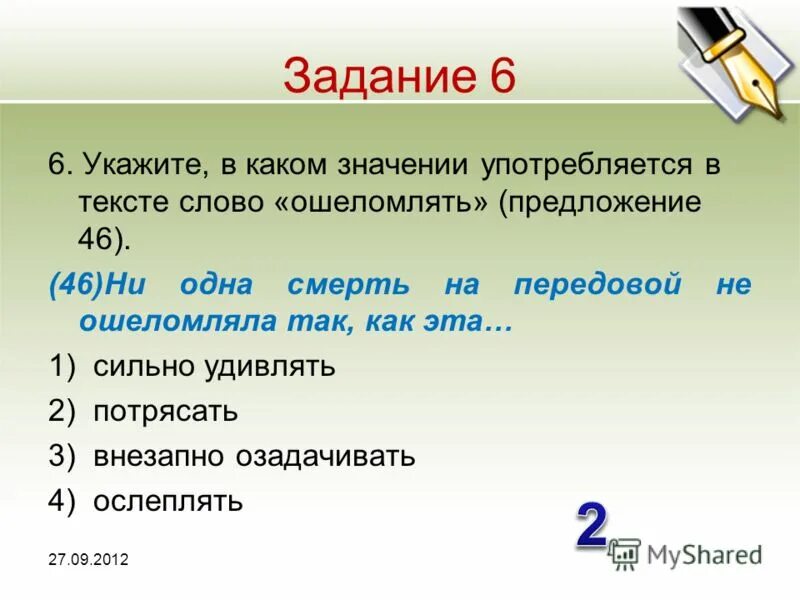 Задание 6

6. Укажите, в каком значении употребляется в тексте слово «ошеломлять» (предложение 46).

(46)Ни одна смерть на передовой не ошеломляла так, как эта…

1) сильно удивлять
2) потрясать
3) внезапно озадачивать
4) ослеплять

2

27.09.2012

MyShared